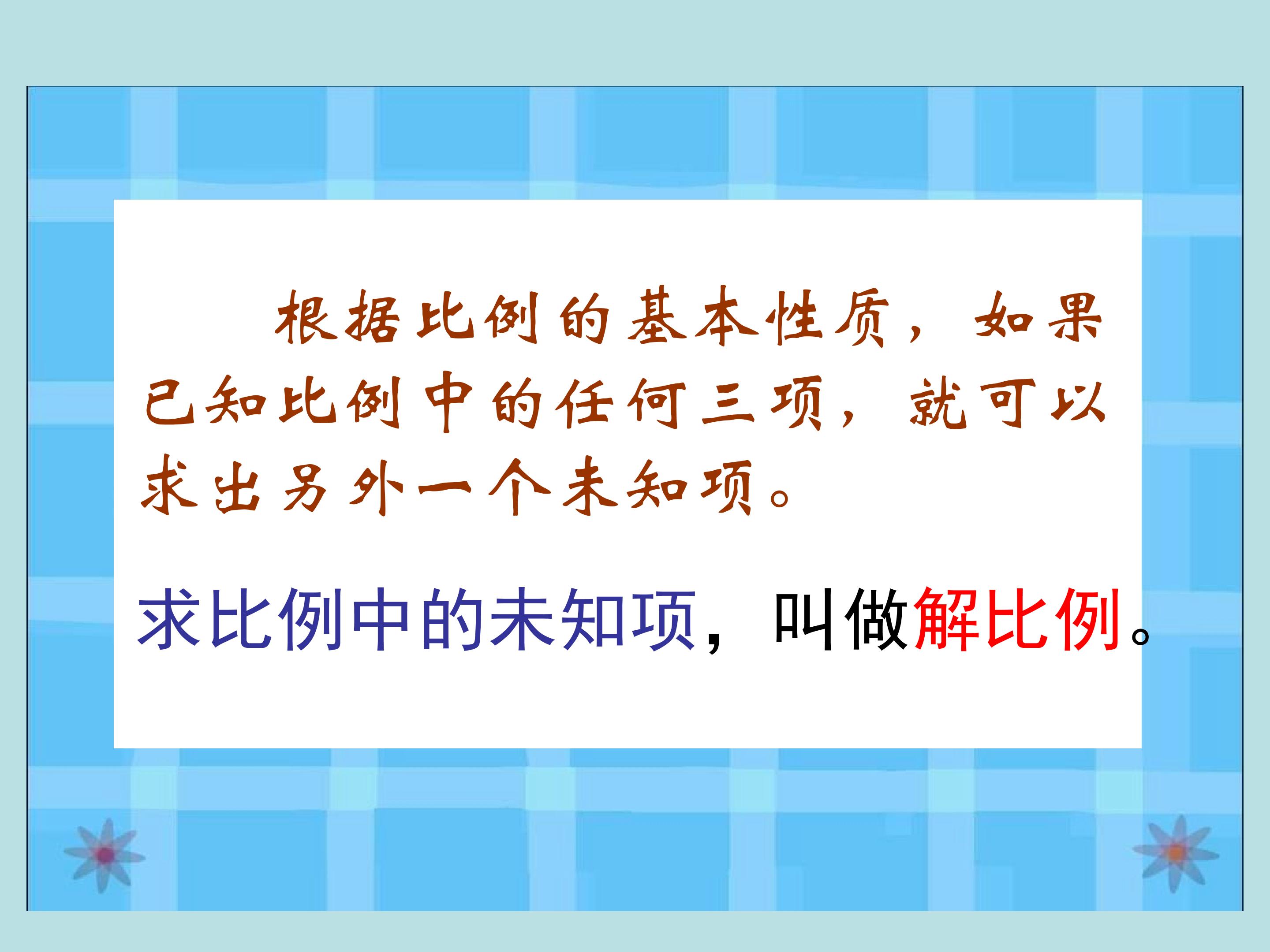 根据比例的基本性质，如果已知比例中的任何三项，就可以求出另外一个未知项。

求比例中的未知项，叫做解比例。